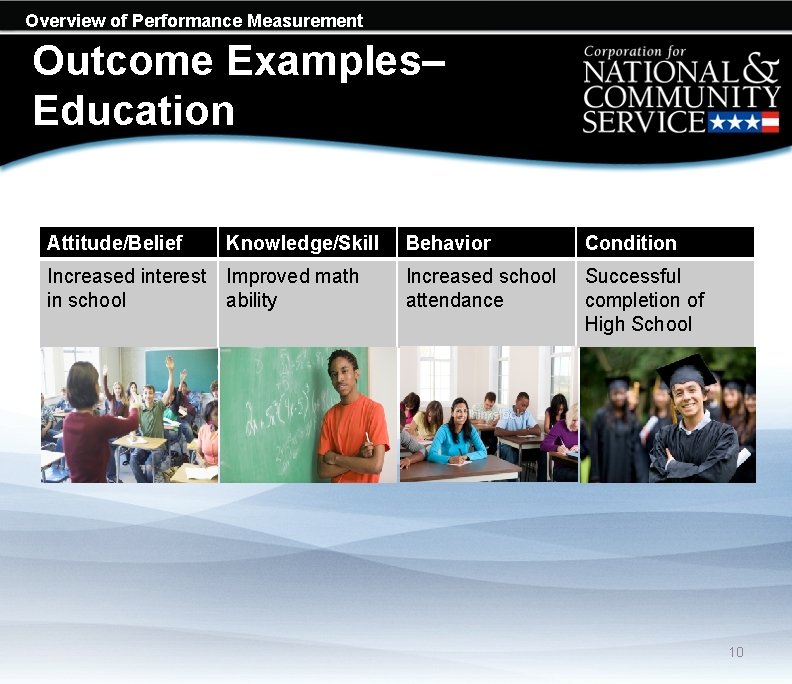 Overview of Performance Measurement

Outcome Examples– Education

Corporation for NATIONAL & COMMUNITY SERVICE

| Attitude/Belief | Knowledge/Skill | Behavior | Condition |
|---|---|---|---|
| Increased interest in school | Improved math ability | Increased school attendance | Successful completion of High School |

10